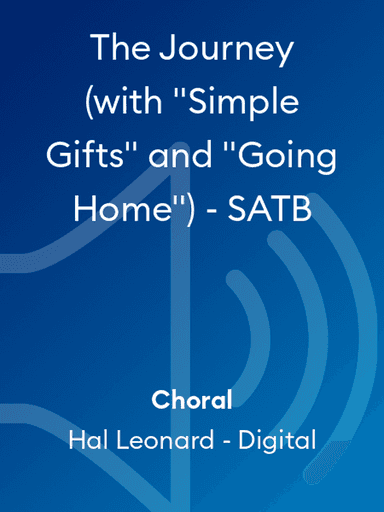 The Journey (with "Simple Gifts" and "Going Home") - SATB

Choral

Hal Leonard - Digital